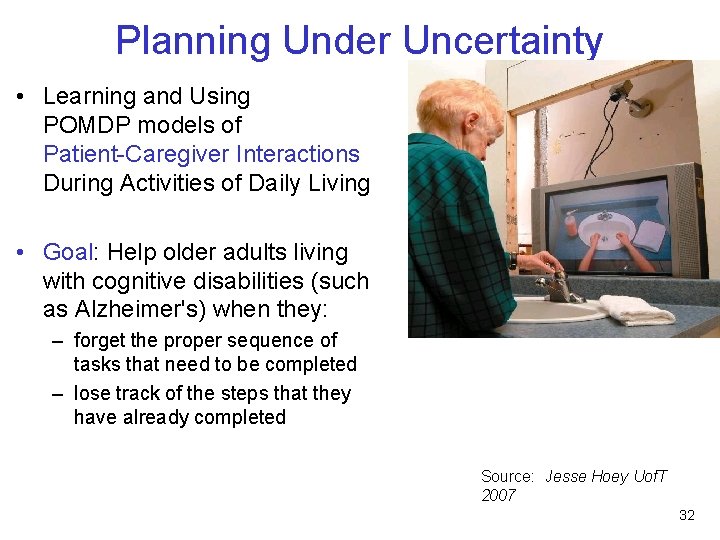 Planning Under Uncertainty

• Learning and Using POMDP models of Patient-Caregiver Interactions During Activities of Daily Living

• Goal: Help older adults living with cognitive disabilities (such as Alzheimer's) when they:
– forget the proper sequence of tasks that need to be completed
– lose track of the steps that they have already completed

Source: Jesse Hoey UofT 2007

32